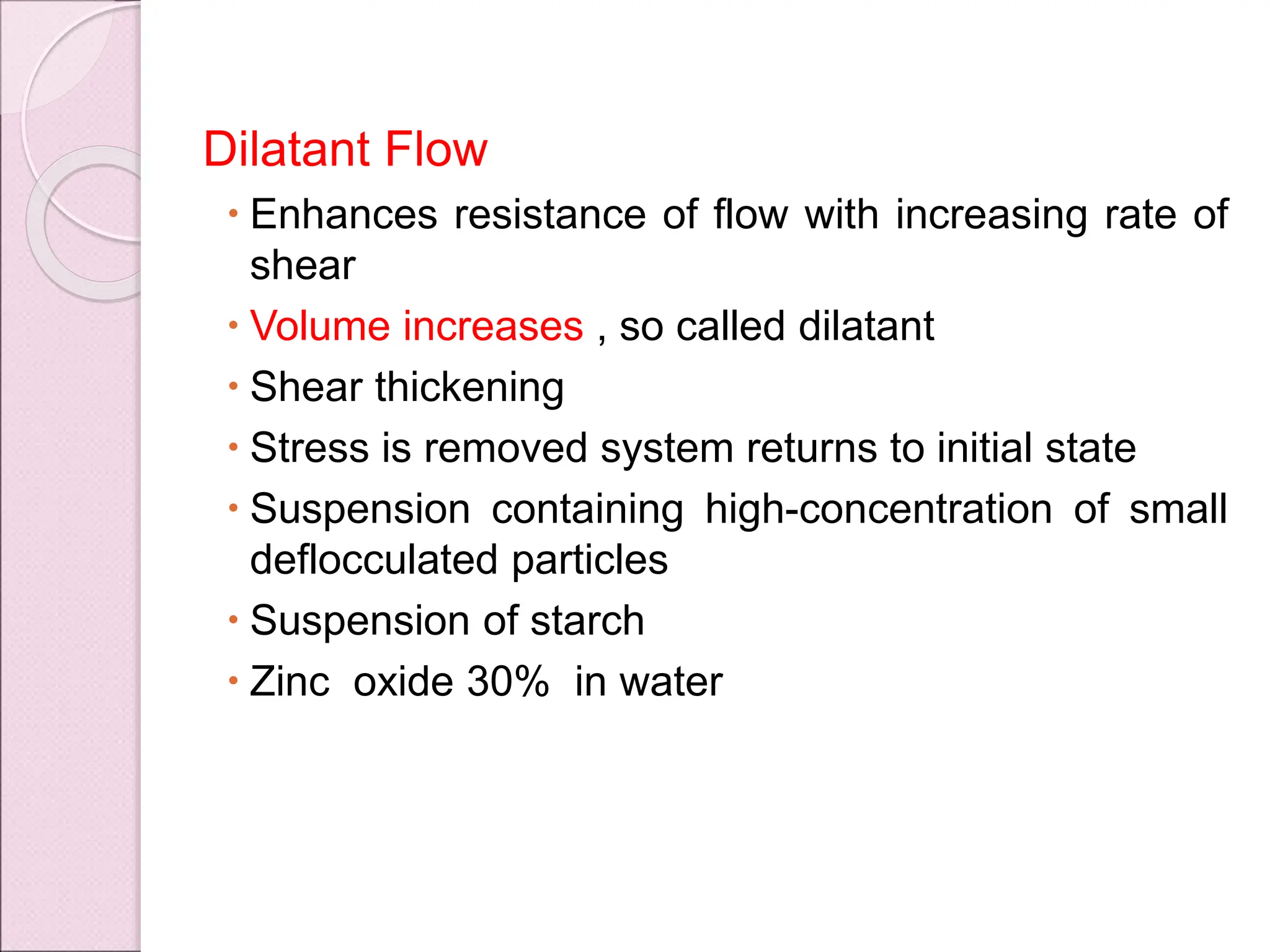 Dilatant Flow

• Enhances resistance of flow with increasing rate of shear
• Volume increases , so called dilatant
• Shear thickening
• Stress is removed system returns to initial state
• Suspension containing high-concentration of small deflocculated particles
• Suspension of starch
• Zinc oxide 30% in water